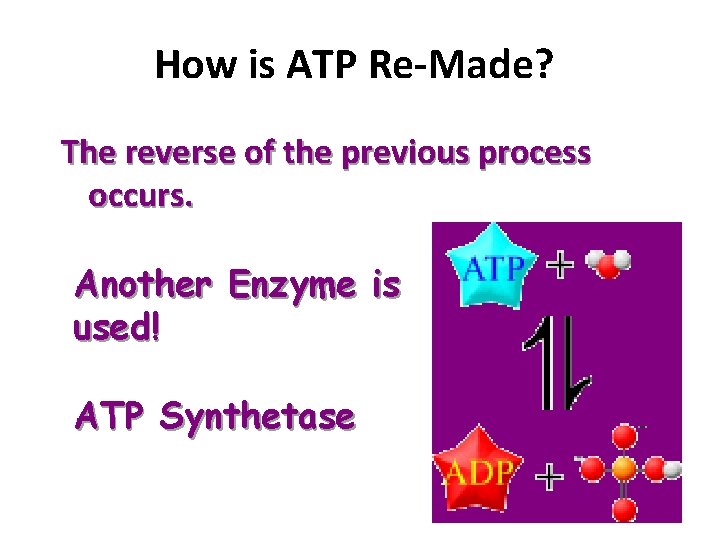 How is ATP Re-Made?

The reverse of the previous process occurs.

Another Enzyme is used!

ATP Synthetase

ATP +

ADP +